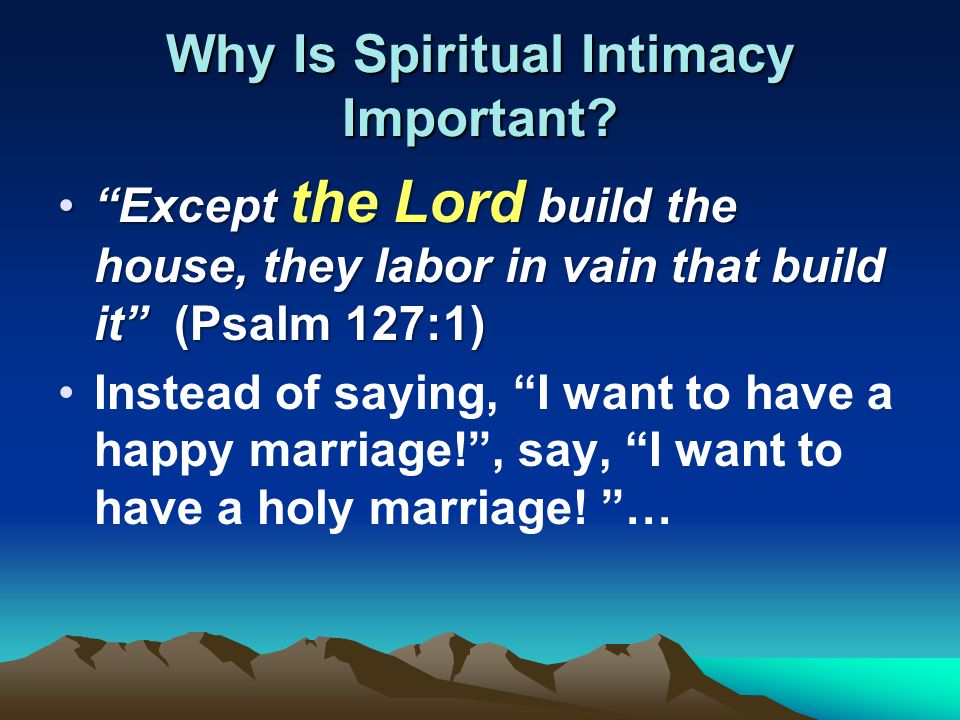 Why Is Spiritual Intimacy Important?

• “Except the Lord build the house, they labor in vain that build it” (Psalm 127:1)

• Instead of saying, “I want to have a happy marriage!”, say, “I want to have a holy marriage! ”…